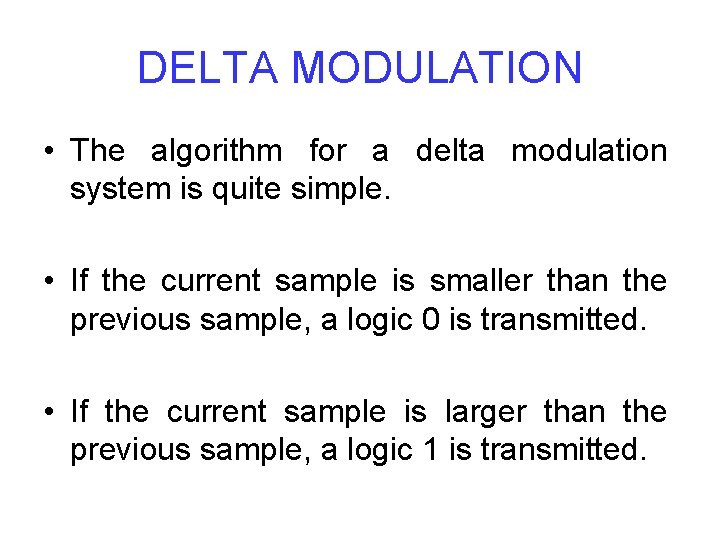 DELTA MODULATION

• The algorithm for a delta modulation system is quite simple.

• If the current sample is smaller than the previous sample, a logic 0 is transmitted.

• If the current sample is larger than the previous sample, a logic 1 is transmitted.